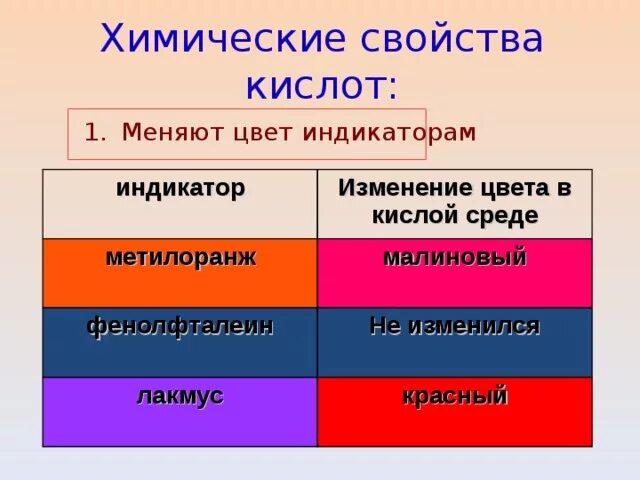 Химические свойства кислот:

1. Меняют цвет индикаторам

| индикатор | Изменение цвета в кислой среде |
|---|---|
| метилоранж | малиновый |
| фенолфталеин | Не изменился |
| лакмус | красный |